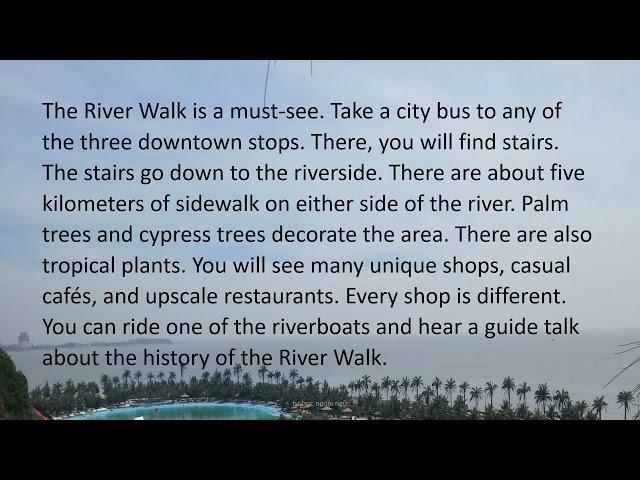 The River Walk is a must-see. Take a city bus to any of the three downtown stops. There, you will find stairs. The stairs go down to the riverside. There are about five kilometers of sidewalk on either side of the river. Palm trees and cypress trees decorate the area. There are also tropical plants. You will see many unique shops, casual cafés, and upscale restaurants. Every shop is different. You can ride one of the riverboats and hear a guide talk about the history of the River Walk.